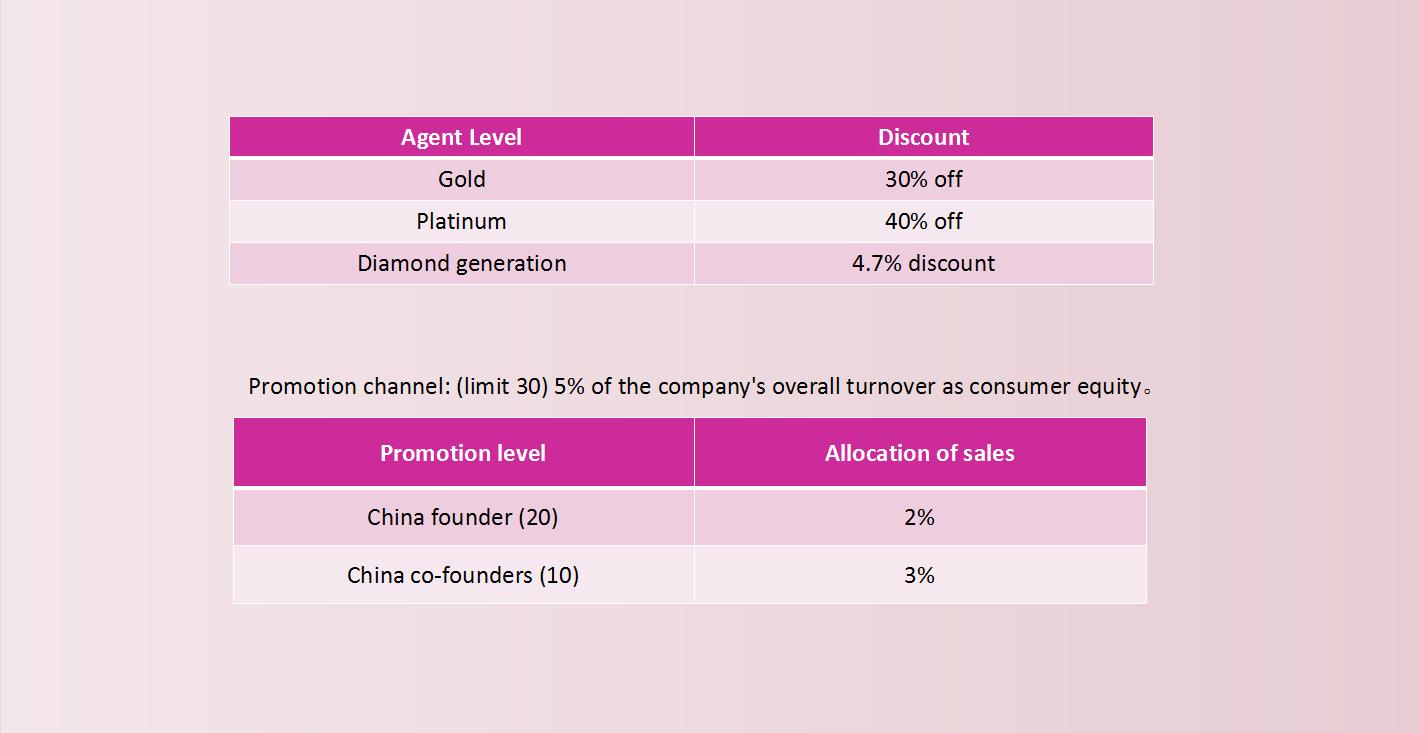 | Agent Level | Discount |
|---|---|
| Gold | 30% off |
| Platinum | 40% off |
| Diamond generation | 4.7% discount |

Promotion channel: (limit 30) 5% of the company's overall turnover as consumer equity。

| Promotion level | Allocation of sales |
|---|---|
| China founder (20) | 2% |
| China co-founders (10) | 3% |